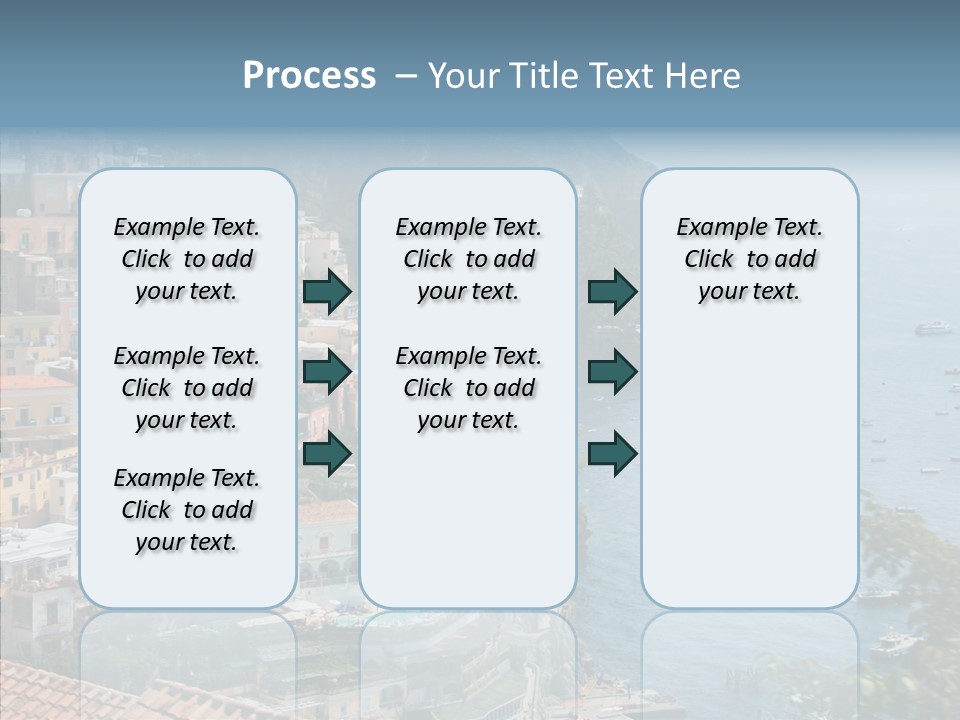 Process – Your Title Text Here

Example Text. Click to add your text.

Example Text. Click to add your text.

Example Text. Click to add your text.

Example Text. Click to add your text.

Example Text. Click to add your text.

Example Text. Click to add your text.